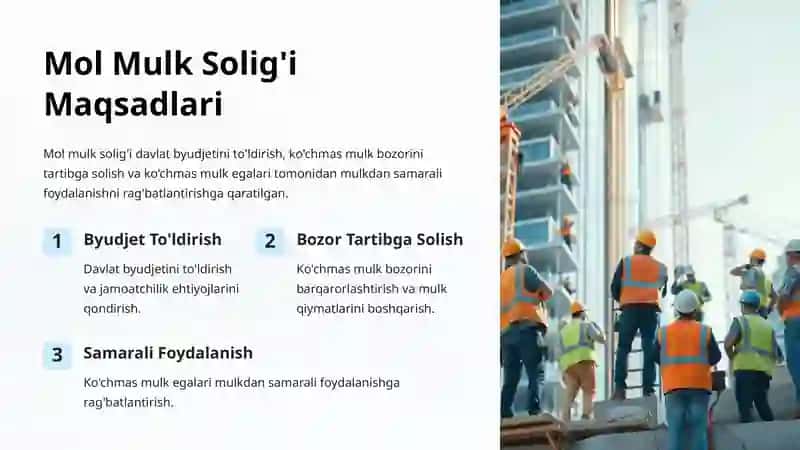 Mol Mulk Solig'i Maqsadlari

Mol mulk solig'i davlat byudjetini to'ldirish, ko'chmas mulk bozorini tartibga solish va ko'chmas mulk egalari tomonidan mulkdan samarali foydalanishni rag'batlantirishga qaratilgan.

1

Byudjet To'ldirish

Davlat byudjetini to'ldirish va jamoatchilik ehtiyojlarini qondirish.

2

Bozor Tartibga Solish

Ko'chmas mulk bozorini barqarorlashtirish va mulk qiymatlarini boshqarish.

3

Samarali Foydalanish

Ko'chmas mulk egalari mulkdan samarali foydalanishga rag'batlantirish.